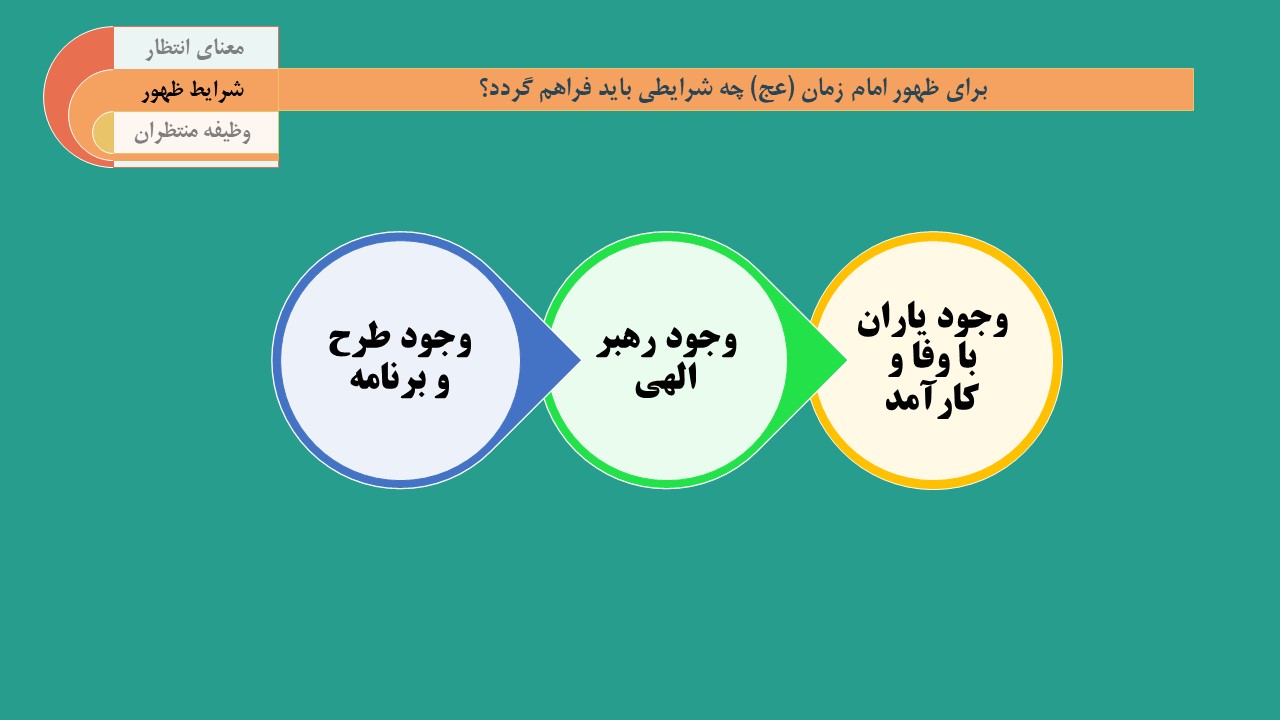 معنای انتظار
شرایط ظهور
وظیفه منتظران

برای ظهور امام زمان (عج) چه شرایطی باید فراهم گردد؟

وجود یاران با وفا و کارآمد

وجود رهبر الهی

وجود طرح و برنامه